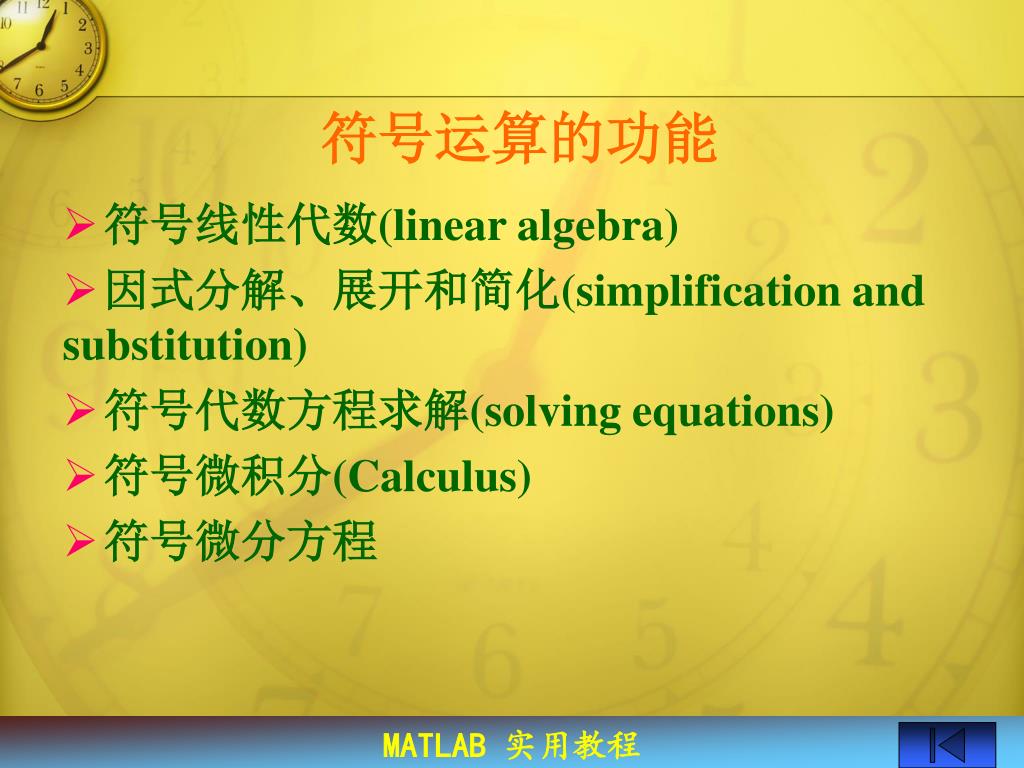 符号运算的功能

➢符号线性代数(linear algebra)

➢因式分解、展开和简化(simplification and substitution)

➢符号代数方程求解(solving equations)

➢符号微积分(Calculus)

➢符号微分方程

MATLAB 实用教程